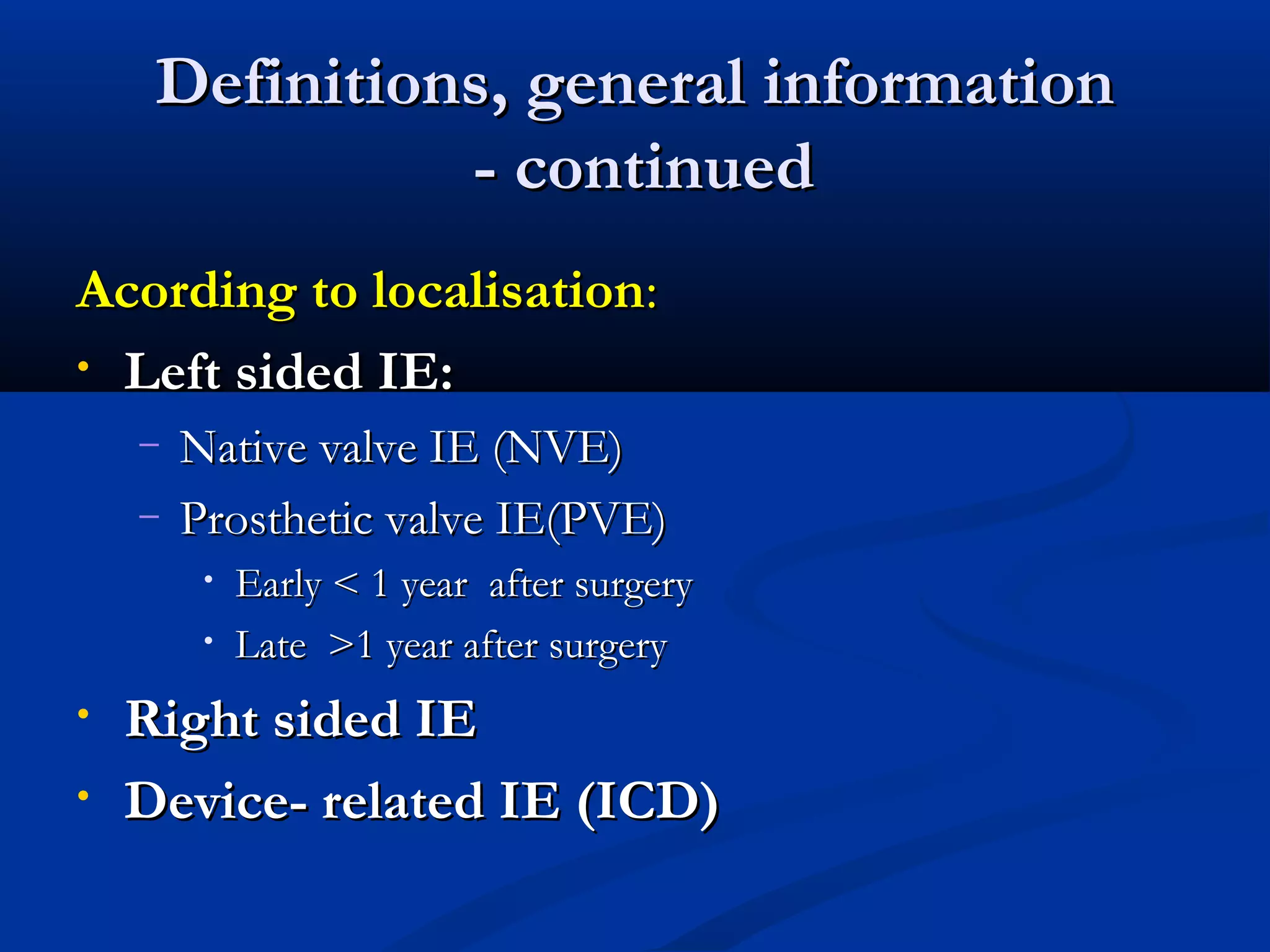 Definitions, general information - continued

Acording to localisation:

• Left sided IE:
– Native valve IE (NVE)
– Prosthetic valve IE(PVE)
• Early < 1 year after surgery
• Late >1 year after surgery
• Right sided IE
• Device- related IE (ICD)